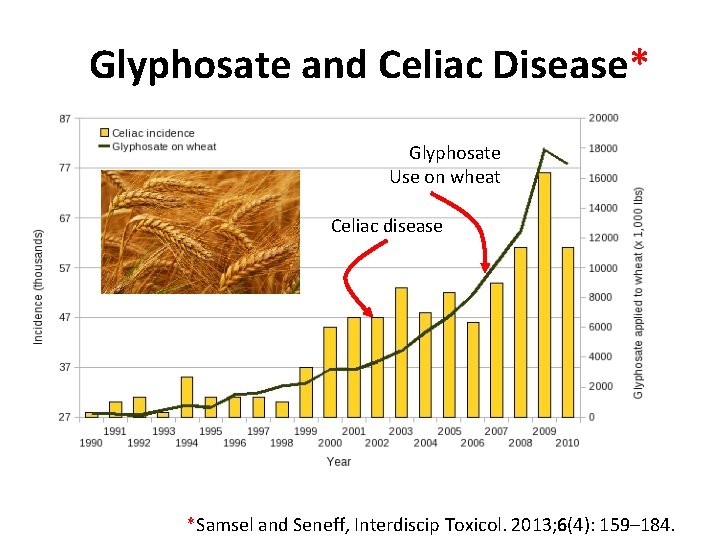 Glyphosate and Celiac Disease*

Celiac incidence
Glyphosate on wheat

Glyphosate Use on wheat

Celiac disease

Incidence (thousands)

87
77
67
57
47
37
27

Glyphosate applied to wheat (x 1,000 lbs)

20000
18000
16000
14000
12000
10000
8000
6000
4000
2000
0

1990
1991
1992
1993
1994
1995
1996
1997
1998
1999
2000
2001
2002
2003
2004
2005
2006
2007
2008
2009
2010

Year

*Samsel and Seneff, Interdiscip Toxicol. 2013;6(4): 159–184.